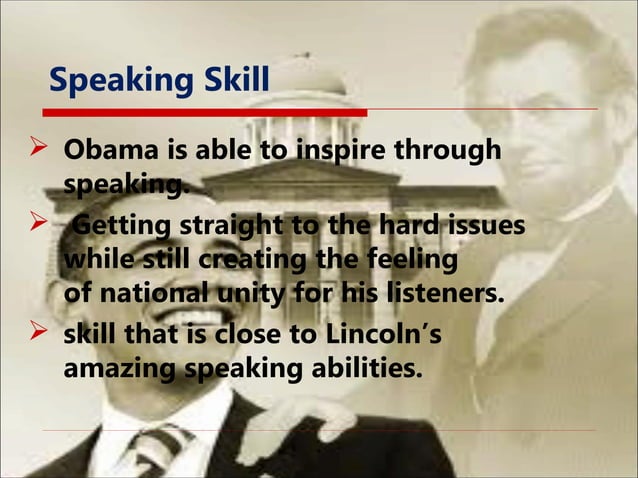 Speaking Skill

➢ Obama is able to inspire through speaking.

➢ Getting straight to the hard issues while still creating the feeling of national unity for his listeners.

➢ skill that is close to Lincoln's amazing speaking abilities.